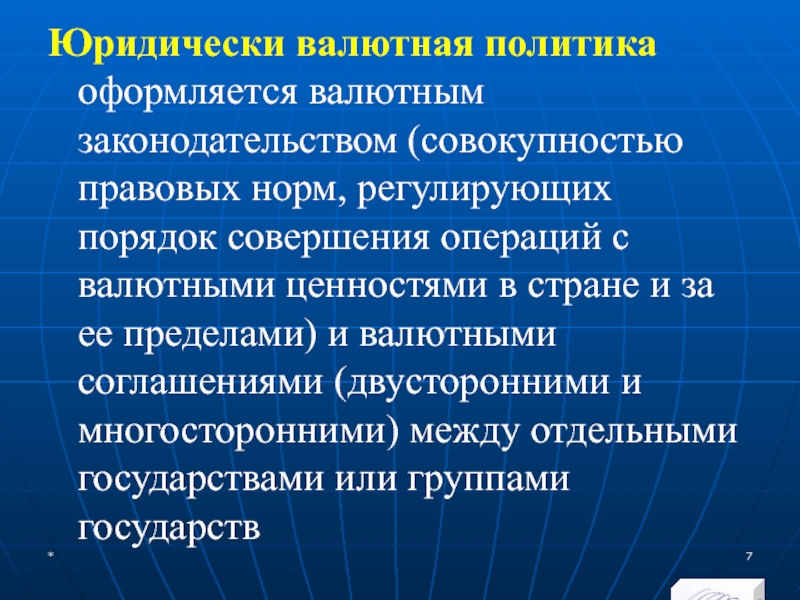 Юридически валютная политика оформляется валютным законодательством (совокупностью правовых норм, регулирующих порядок совершения операций с валютными ценностями в стране и за ее пределами) и валютными соглашениями (двусторонними и многосторонними) между отдельными государствами или группами государств

*

7